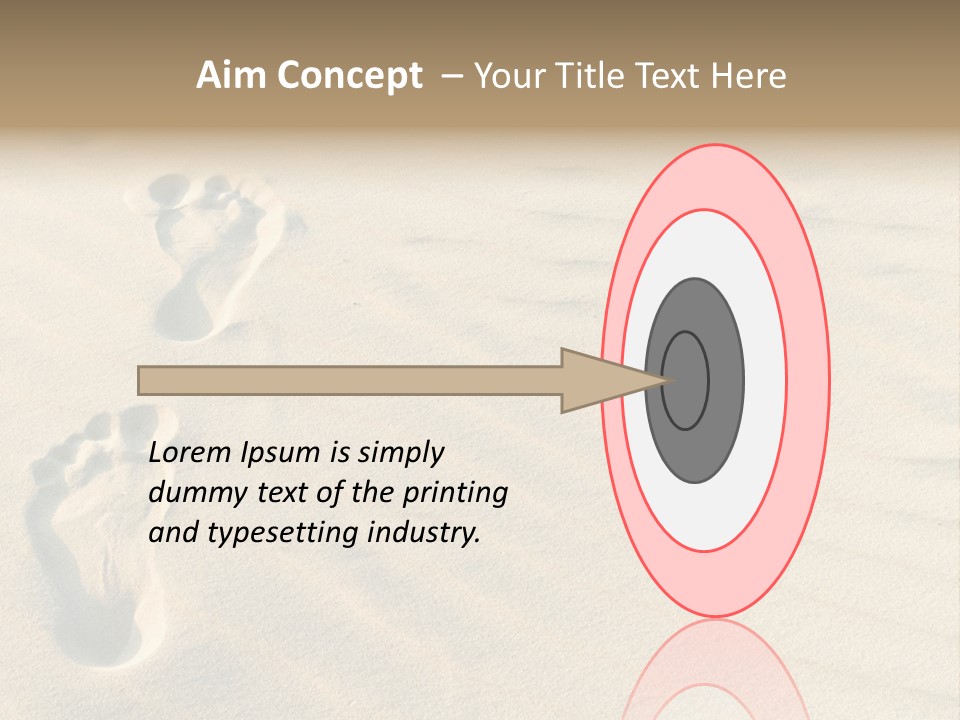 Aim Concept – Your Title Text Here

Lorem Ipsum is simply dummy text of the printing and typesetting industry.